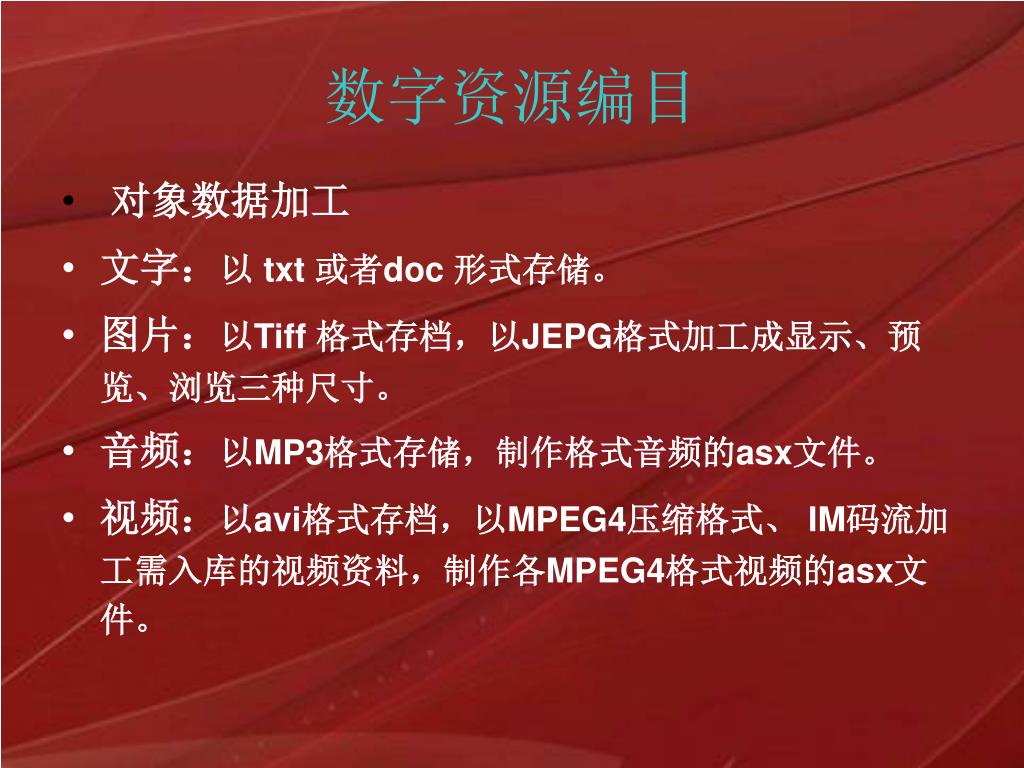 数字资源编目

• 对象数据加工
• 文字：以 txt 或者doc 形式存储。
• 图片：以Tiff 格式存档，以JEPG格式加工成显示、预览、浏览三种尺寸。
• 音频：以MP3格式存储，制作格式音频的asx文件。
• 视频：以avi格式存档，以MPEG4压缩格式、 IM码流加工需入库的视频资料，制作各MPEG4格式视频的asx文件。